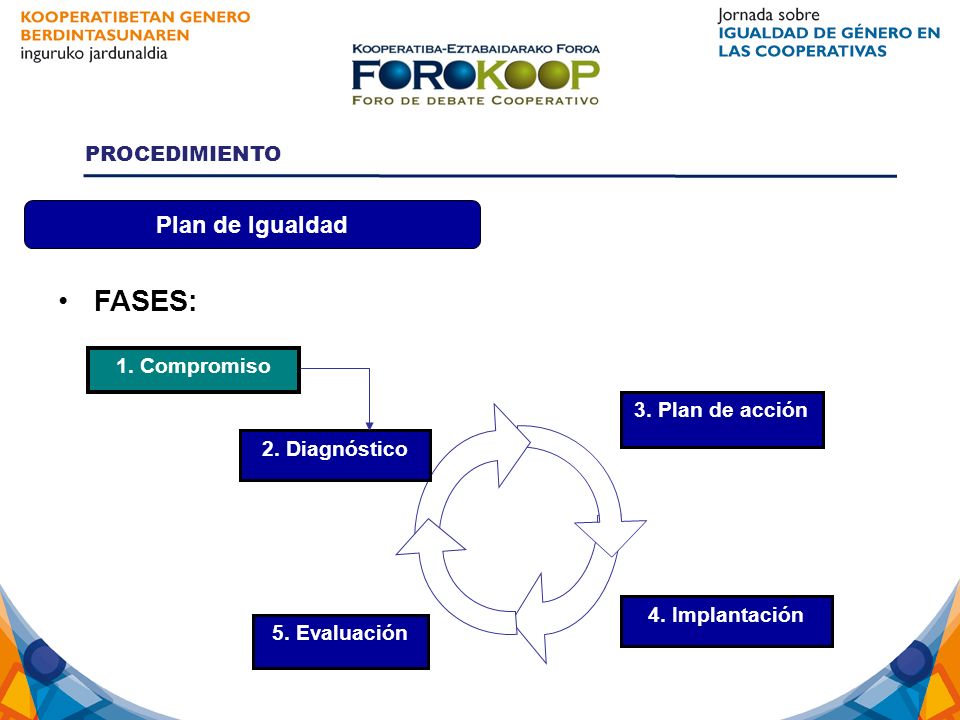 KOOPERATIBETAN GENERO BERDINTASUNAREN inguruko jardunaldia

KOOPERATIBA-EZTABAIDARAKO FOROA
FOROKOOP
FORO DE DEBATE COOPERATIVO

Jornada sobre
IGUALDAD DE GÉNERO EN LAS COOPERATIVAS

PROCEDIMIENTO

Plan de Igualdad

• FASES:

1. Compromiso

2. Diagnóstico

3. Plan de acción

4. Implantación

5. Evaluación